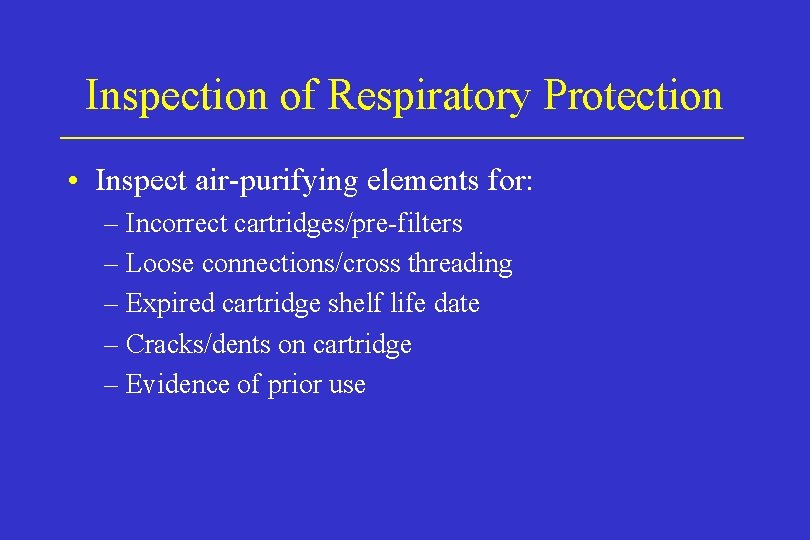 Inspection of Respiratory Protection

• Inspect air-purifying elements for:
– Incorrect cartridges/pre-filters
– Loose connections/cross threading
– Expired cartridge shelf life date
– Cracks/dents on cartridge
– Evidence of prior use